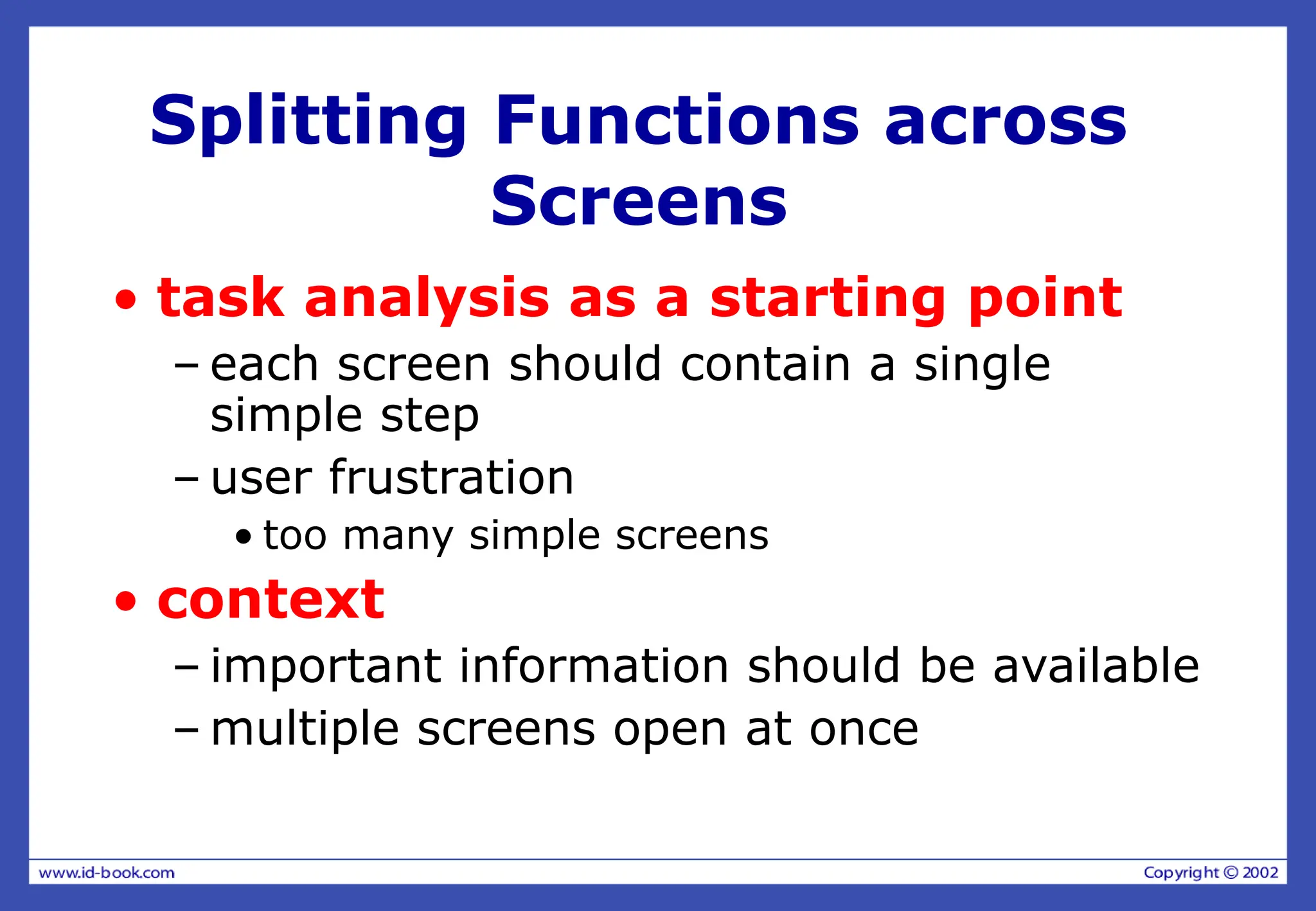 Splitting Functions across Screens

• task analysis as a starting point

– each screen should contain a single simple step

– user frustration

• too many simple screens

• context

– important information should be available

– multiple screens open at once

www.id-book.com

Copyright © 2002